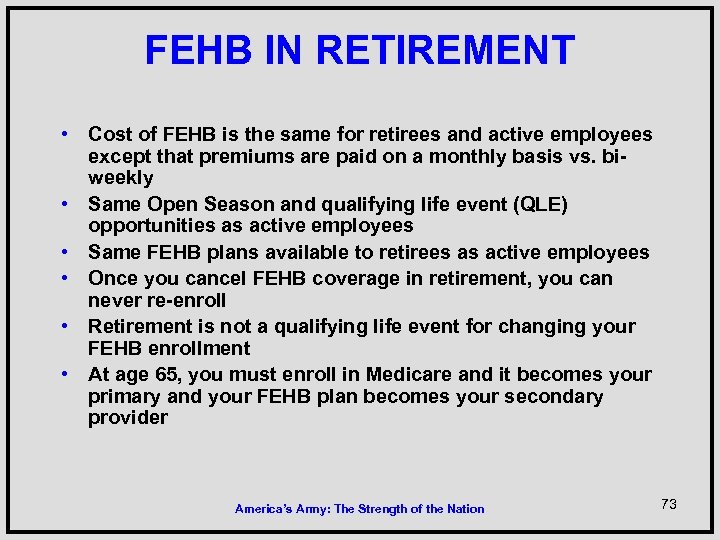 FEHB IN RETIREMENT

• Cost of FEHB is the same for retirees and active employees except that premiums are paid on a monthly basis vs. bi-weekly
• Same Open Season and qualifying life event (QLE) opportunities as active employees
• Same FEHB plans available to retirees as active employees
• Once you cancel FEHB coverage in retirement, you can never re-enroll
• Retirement is not a qualifying life event for changing your FEHB enrollment
• At age 65, you must enroll in Medicare and it becomes your primary and your FEHB plan becomes your secondary provider

America's Army: The Strength of the Nation

73